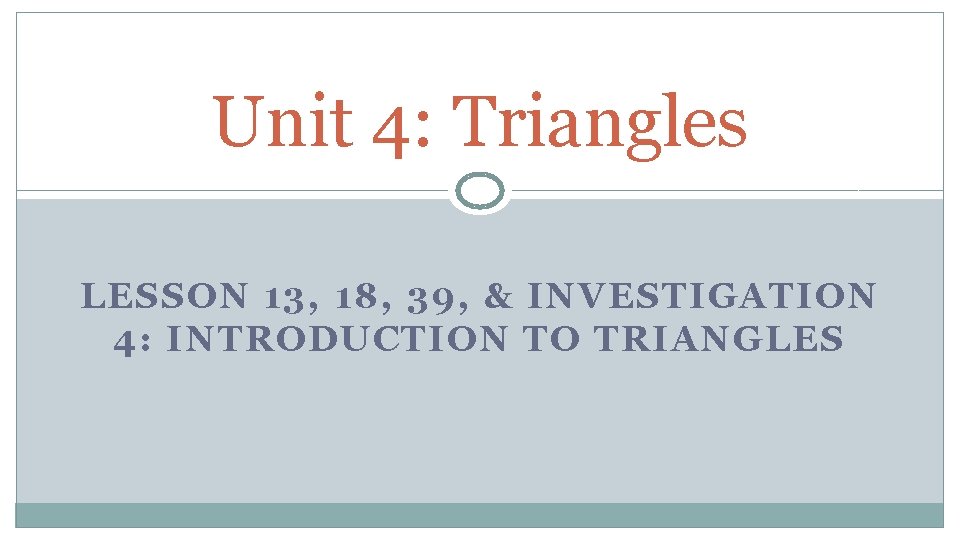 Unit 4: Triangles

LESSON 13, 18, 39, & INVESTIGATION 4: INTRODUCTION TO TRIANGLES